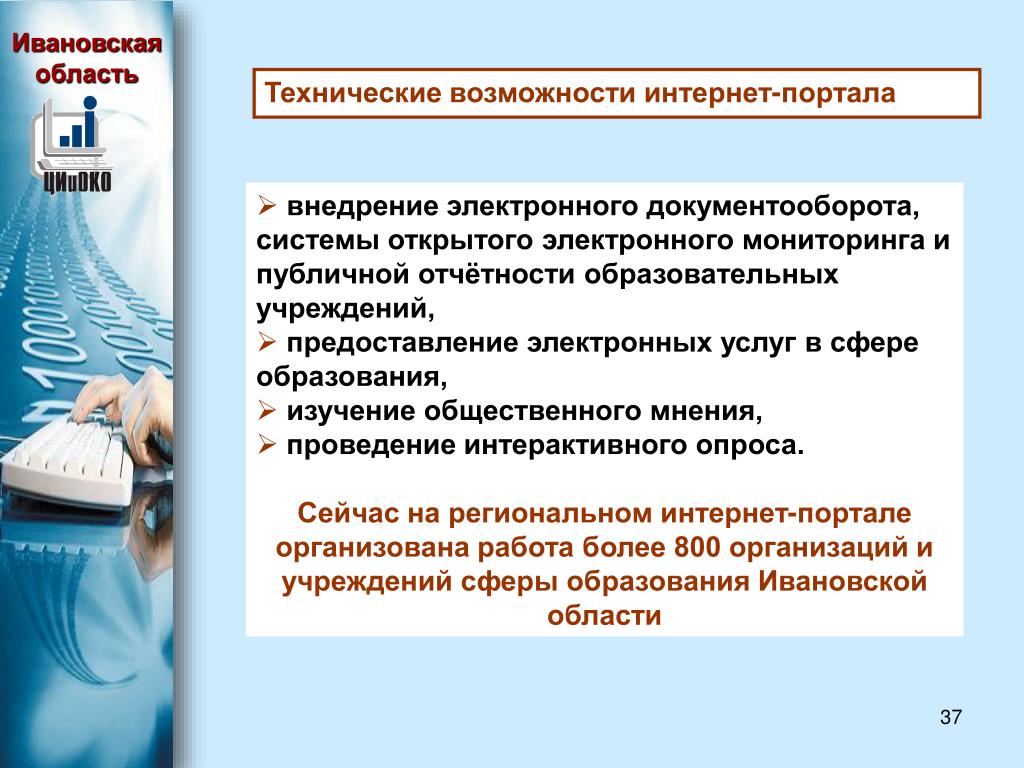 Ивановская область

ЦИиОКО

Технические возможности интернет-портала

➢ внедрение электронного документооборота, системы открытого электронного мониторинга и публичной отчётности образовательных учреждений,
➢ предоставление электронных услуг в сфере образования,
➢ изучение общественного мнения,
➢ проведение интерактивного опроса.

Сейчас на региональном интернет-портале организована работа более 800 организаций и учреждений сферы образования Ивановской области

37